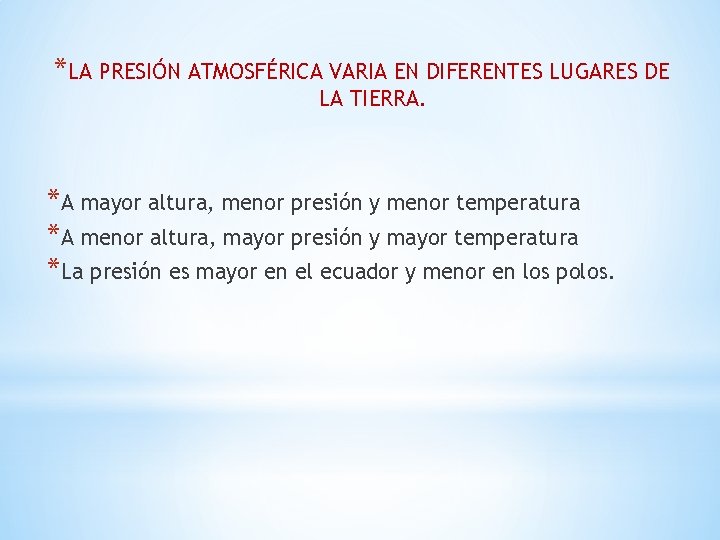 *LA PRESIÓN ATMOSFÉRICA VARIA EN DIFERENTES LUGARES DE LA TIERRA.

*A mayor altura, menor presión y menor temperatura
*A menor altura, mayor presión y mayor temperatura
*La presión es mayor en el ecuador y menor en los polos.